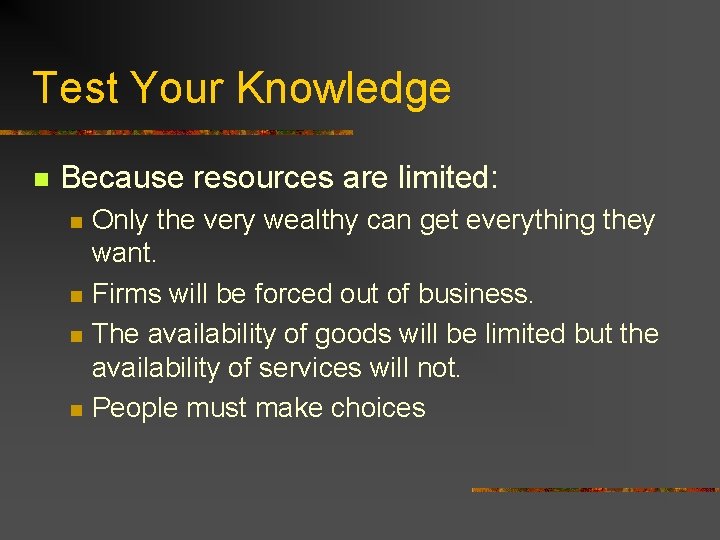 Test Your Knowledge

Because resources are limited:

Only the very wealthy can get everything they want.

Firms will be forced out of business.

The availability of goods will be limited but the availability of services will not.

People must make choices